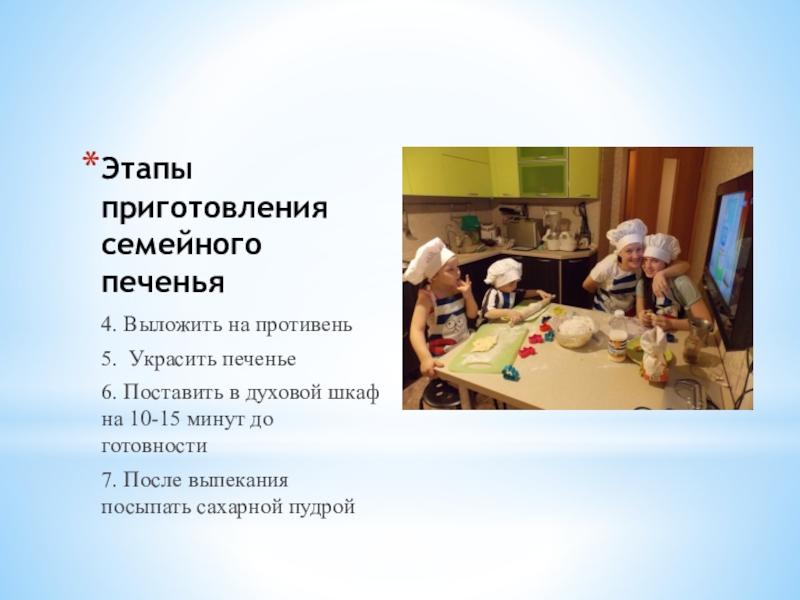 *Этапы приготовления семейного печенья

4. Выложить на противень

5.  Украсить печенье

6. Поставить в духовой шкаф на 10-15 минут до готовности

7. После выпекания посыпать сахарной пудрой